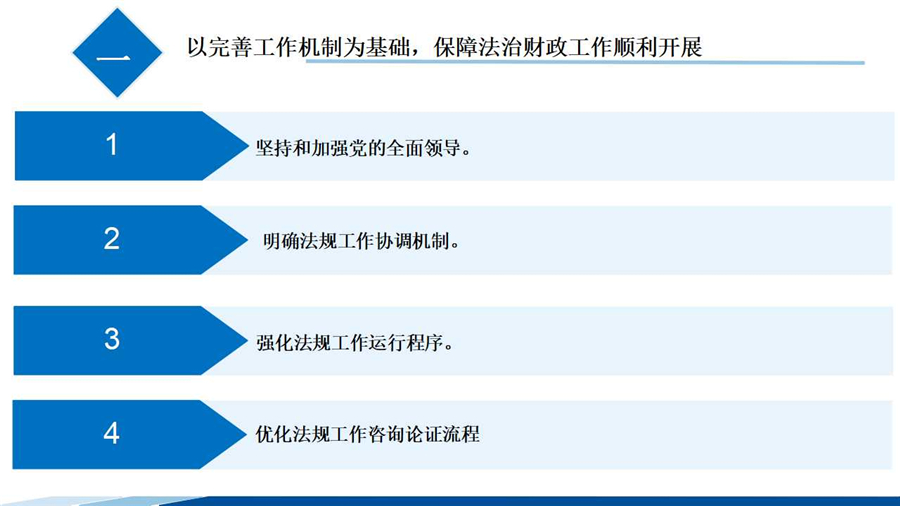 一

以完善工作机制为基础，保障法治财政工作顺利开展

1

坚持和加强党的全面领导。

2

明确法规工作协调机制。

3

强化法规工作运行程序。

4

优化法规工作咨询论证流程